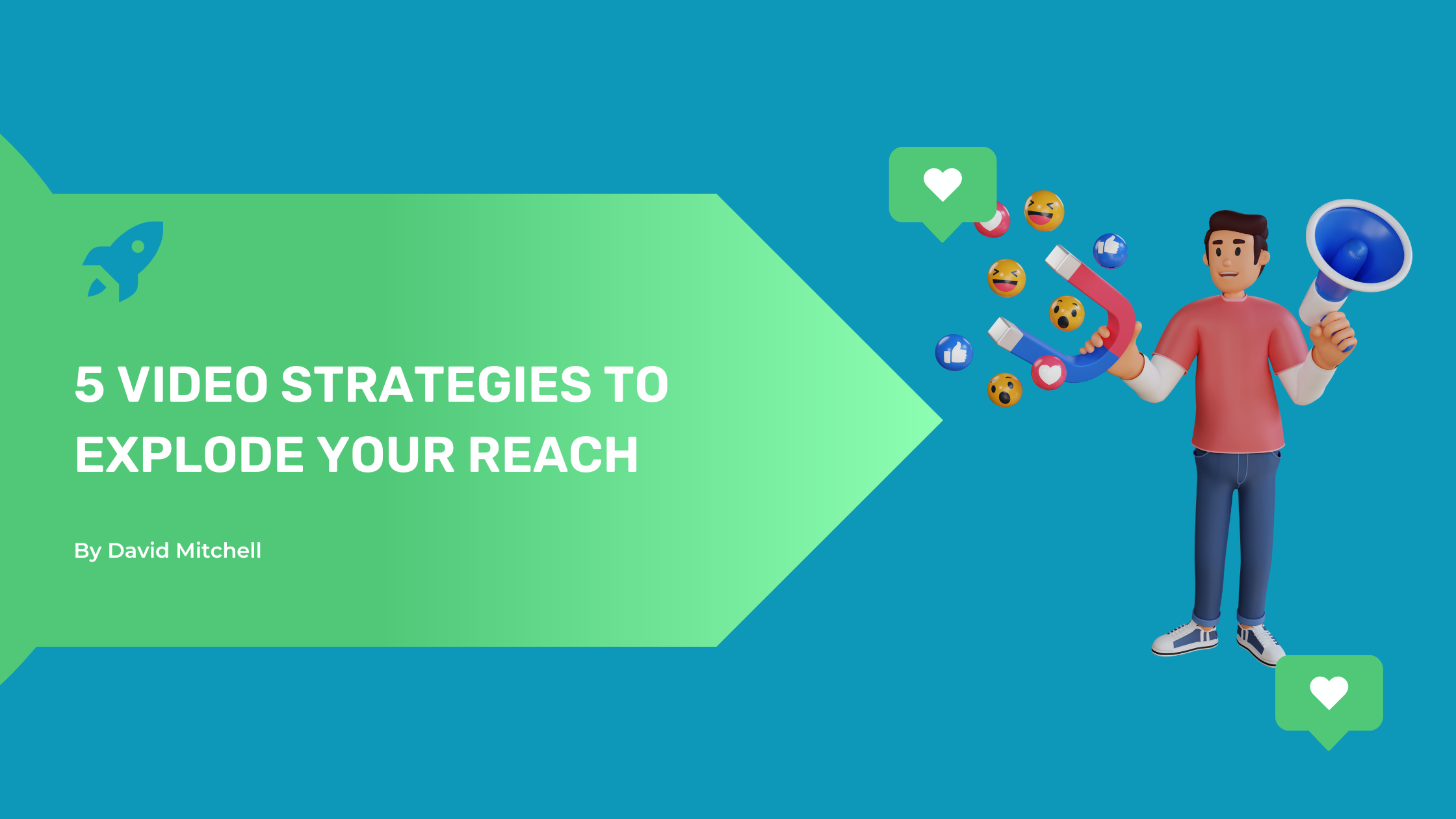 5 VIDEO STRATEGIES TO EXPLODE YOUR REACH

By David Mitchell